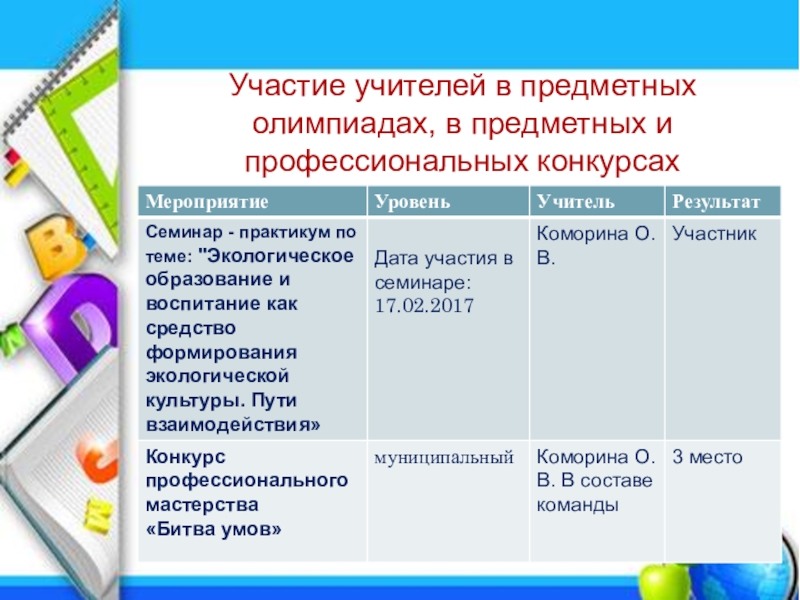 Участие учителей в предметных олимпиадах, в предметных и профессиональных конкурсах

| Мероприятие | Уровень | Учитель | Результат |
|---|---|---|---|
| Семинар - практикум по теме: "Экологическое образование и воспитание как средство формирования экологической культуры. Пути взаимодействия» | Дата участия в семинаре: 17.02.2017 | Коморина О. В. | Участник |
| Конкурс профессионального мастерства «Битва умов» | муниципальный | Коморина О. В. В составе команды | 3 место |